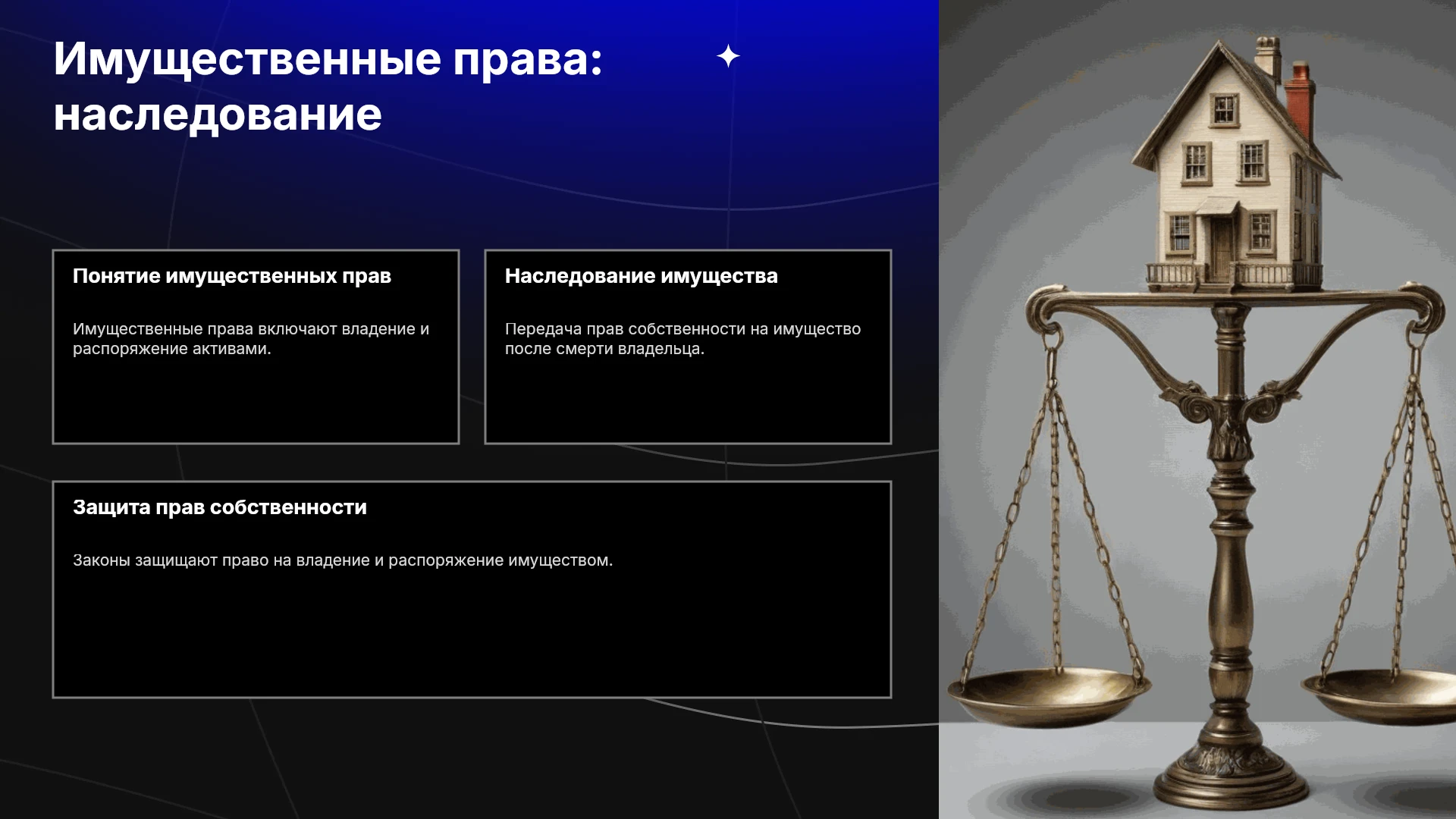 Имущественные права: наследование

Понятие имущественных прав

Имущественные права включают владение и распоряжение активами.

Наследование имущества

Передача прав собственности на имущество после смерти владельца.

Защита прав собственности

Законы защищают право на владение и распоряжение имуществом.